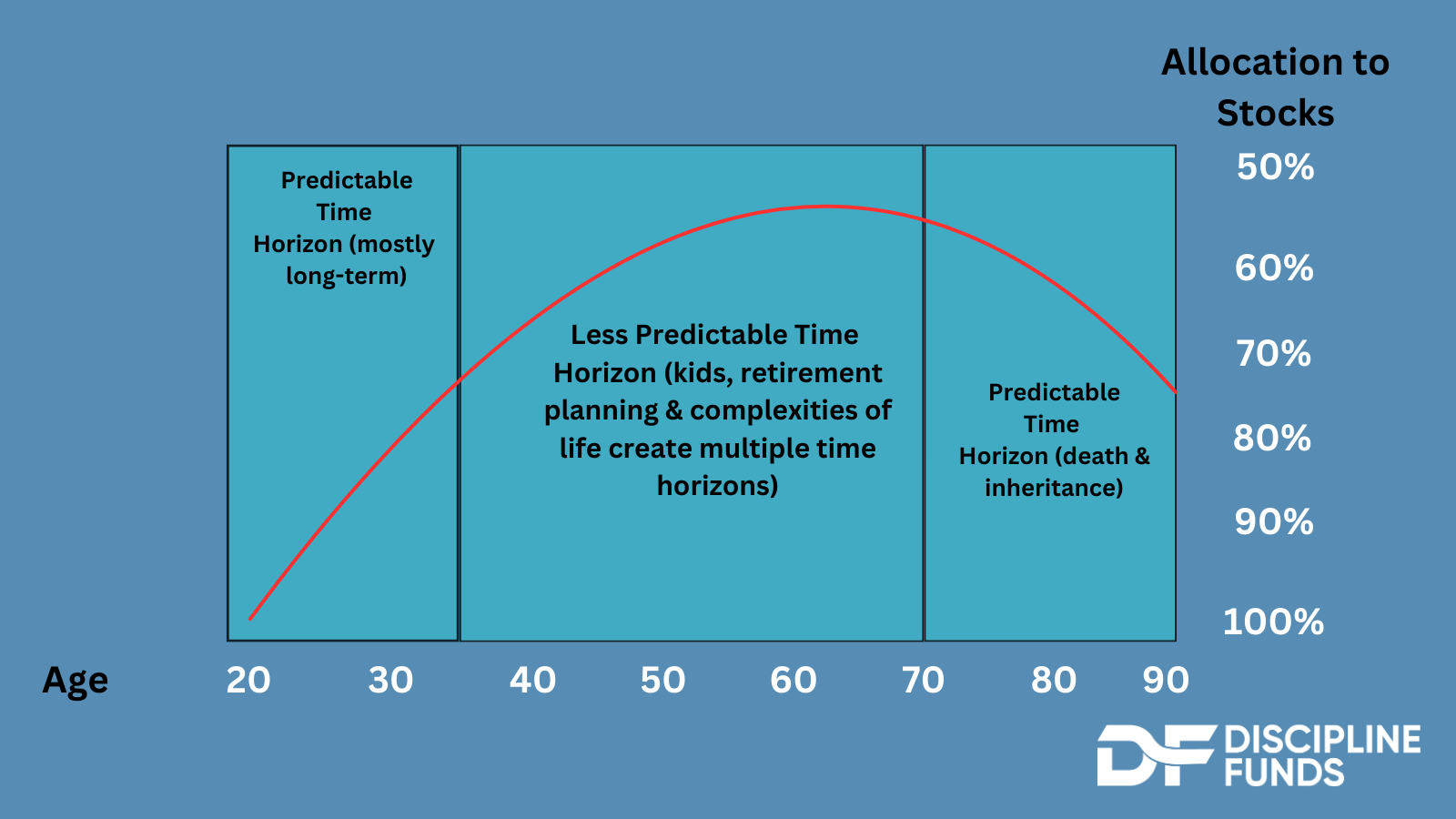 Allocation to Stocks

50%

60%

70%

80%

90%

100%

Predictable Time Horizon (mostly long-term)

Less Predictable Time Horizon (kids, retirement planning & complexities of life create multiple time horizons)

Predictable Time Horizon (death & inheritance)

Age 20 30 40 50 60 70 80 90

DF DISCIPLINE FUNDS